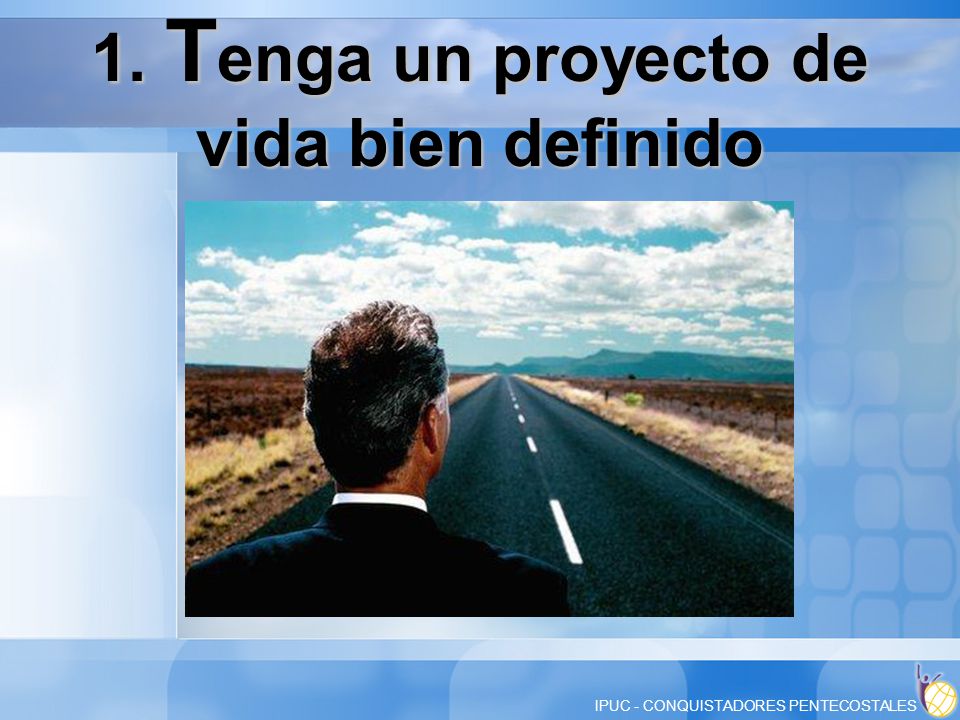 1. Tenga un proyecto de vida bien definido

IPUC - CONQUISTADORES PENTECOSTALES